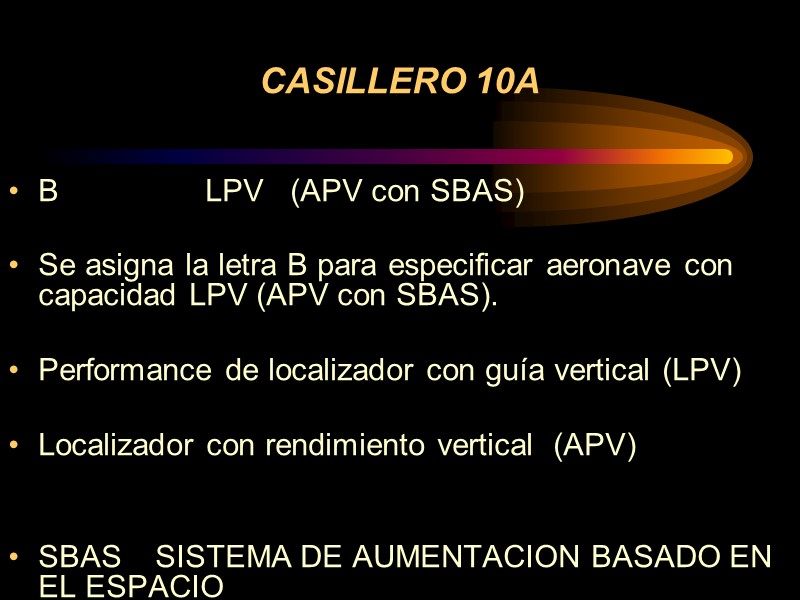 CASILLERO 10A

• B LPV (APV con SBAS)

• Se asigna la letra B para especificar aeronave con capacidad LPV (APV con SBAS).

• Performance de localizador con guía vertical (LPV)

• Localizador con rendimiento vertical (APV)

• SBAS SISTEMA DE AUMENTACION BASADO EN EL ESPACIO